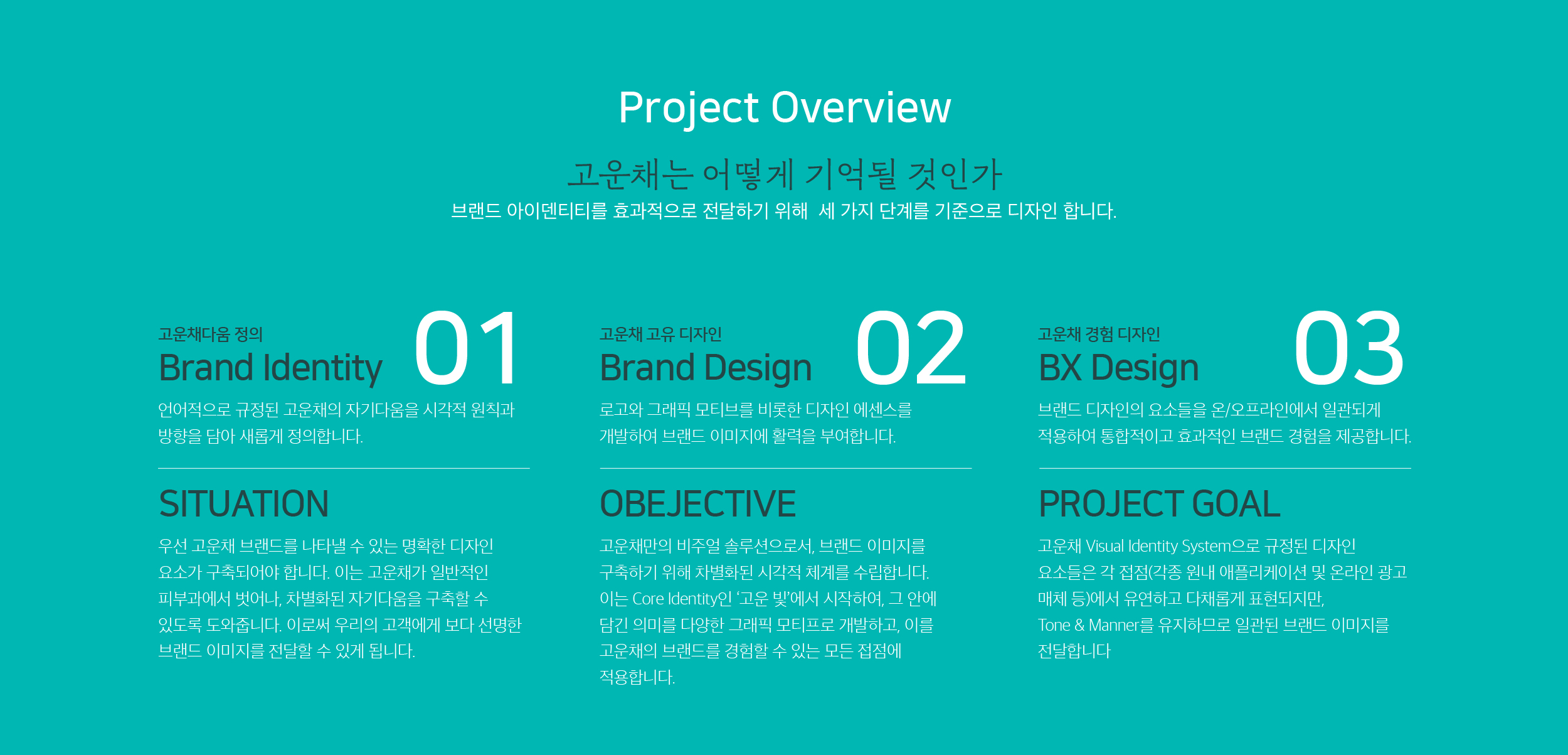 Project Overview

고운채는 어떻게 기억될 것인가

브랜드 아이덴티티를 효과적으로 전달하기 위해 세 가지 단계를 기준으로 디자인 합니다.

고운채다움 정의

Brand Identity

01

언어적으로 규정된 고운채의 자기다움을 시각적 원칙과 방향을 담아 새롭게 정의합니다.

SITUATION

우선 고운채 브랜드를 나타낼 수 있는 명확한 디자인 요소가 구축되어야 합니다. 이는 고운채가 일반적인 피부과에서 벗어나, 차별화된 자기다움을 구축할 수 있도록 도와줍니다. 이로써 우리의 고객에게 보다 선명한 브랜드 이미지를 전달할 수 있게 됩니다.

고운채 고유 디자인

Brand Design

02

로고와 그래픽 모티브를 비롯한 디자인 에센스를 개발하여 브랜드 이미지에 활력을 부여합니다.

OBEJECTIVE

고운채만의 비주얼 솔루션으로서, 브랜드 이미지를 구축하기 위해 차별화된 시각적 체계를 수립합니다. 이는 Core Identity인 '고운 빛'에서 시작하여, 그 안에 담긴 의미를 다양한 그래픽 모티프로 개발하고, 이를 고운채의 브랜드를 경험할 수 있는 모든 접점에 적용합니다.

고운채 경험 디자인

BX Design

03

브랜드 디자인의 요소들을 온/오프라인에서 일관되게 적용하여 통합적이고 효과적인 브랜드 경험을 제공합니다.

PROJECT GOAL

고운채 Visual Identity System으로 규정된 디자인 요소들은 각 접점(각종 원내 애플리케이션 및 온라인 광고 매체 등)에서 유연하고 다채롭게 표현되지만,

Tone & Manner를 유지하므로 일관된 브랜드 이미지를 전달합니다